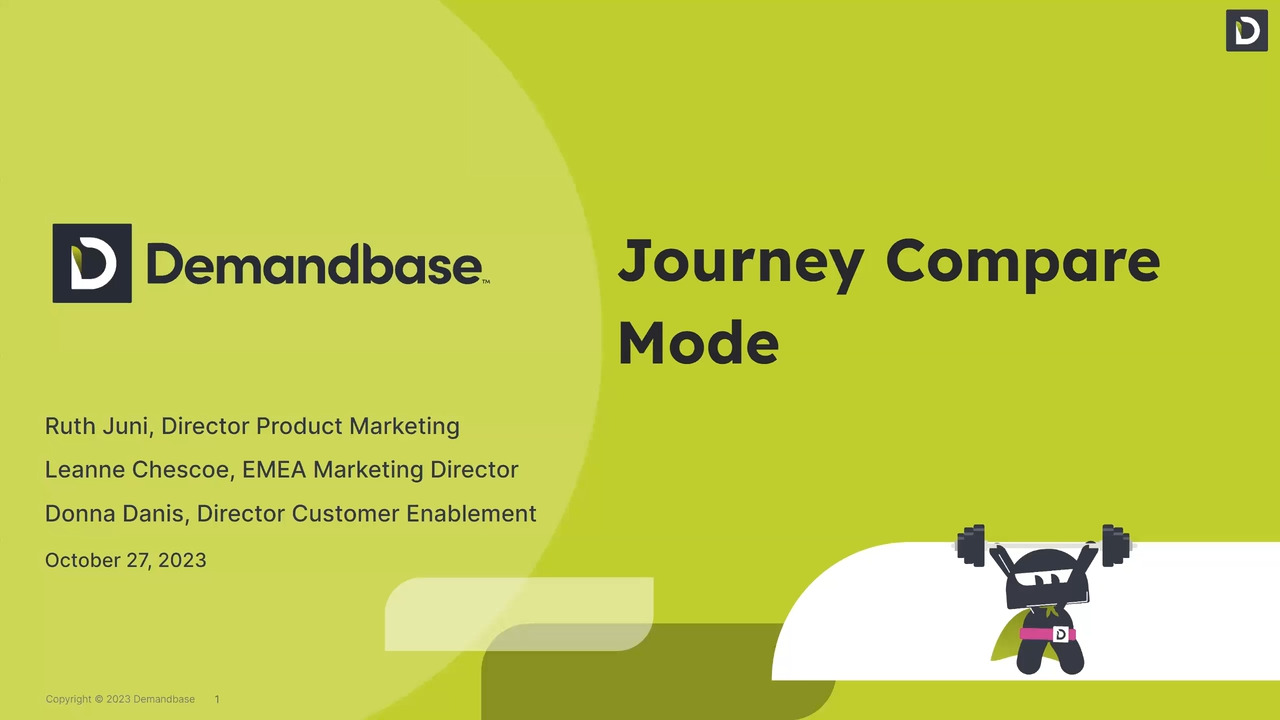 Demandbase™

Journey Compare Mode

Ruth Juni, Director Product Marketing

Leanne Chescoe, EMEA Marketing Director

Donna Danis, Director Customer Enablement

October 27, 2023

Copyright © 2023 Demandbase 1